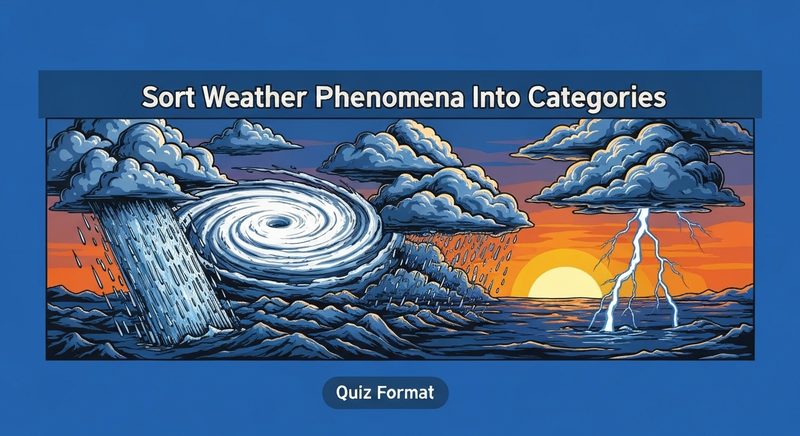 Sort Weather Phenomena Into Categories

Quiz Format